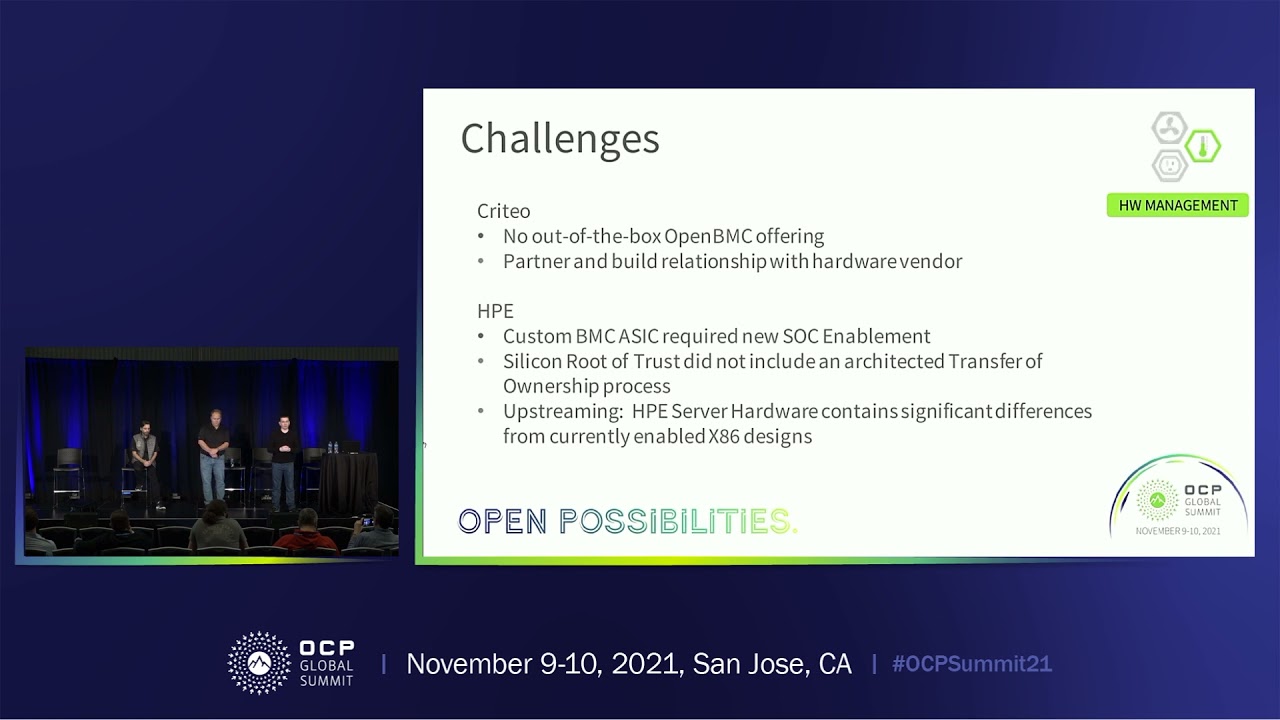 Challenges

HW MANAGEMENT

Criteo
• No out-of-the-box OpenBMC offering
• Partner and build relationship with hardware vendor

HPE
• Custom BMC ASIC required new SOC Enablement
• Silicon Root of Trust did not include an architected Transfer of Ownership process
• Upstreaming: HPE Server Hardware contains significant differences from currently enabled X86 designs

OPEN POSSIBILITIES.

OCP GLOBAL SUMMIT
NOVEMBER 9-10, 2021

OCP GLOBAL SUMMIT | November 9-10, 2021, San Jose, CA | #OCPSummit21